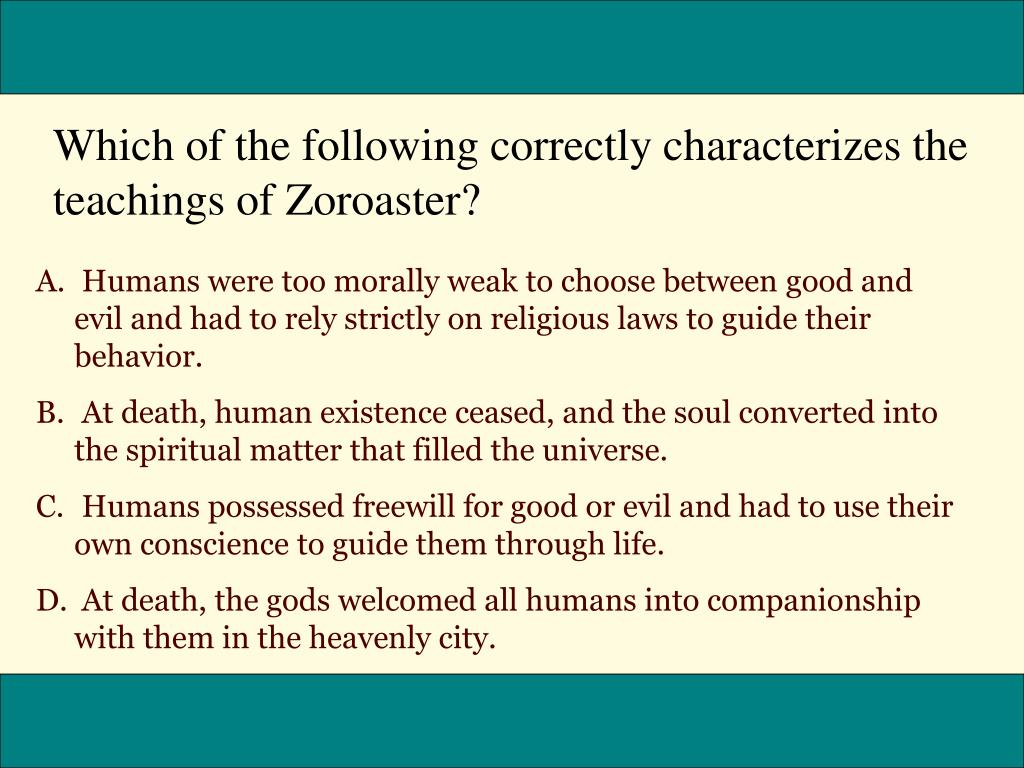 Which of the following correctly characterizes the teachings of Zoroaster?

A. Humans were too morally weak to choose between good and evil and had to rely strictly on religious laws to guide their behavior.

B. At death, human existence ceased, and the soul converted into the spiritual matter that filled the universe.

C. Humans possessed freewill for good or evil and had to use their own conscience to guide them through life.

D. At death, the gods welcomed all humans into companionship with them in the heavenly city.